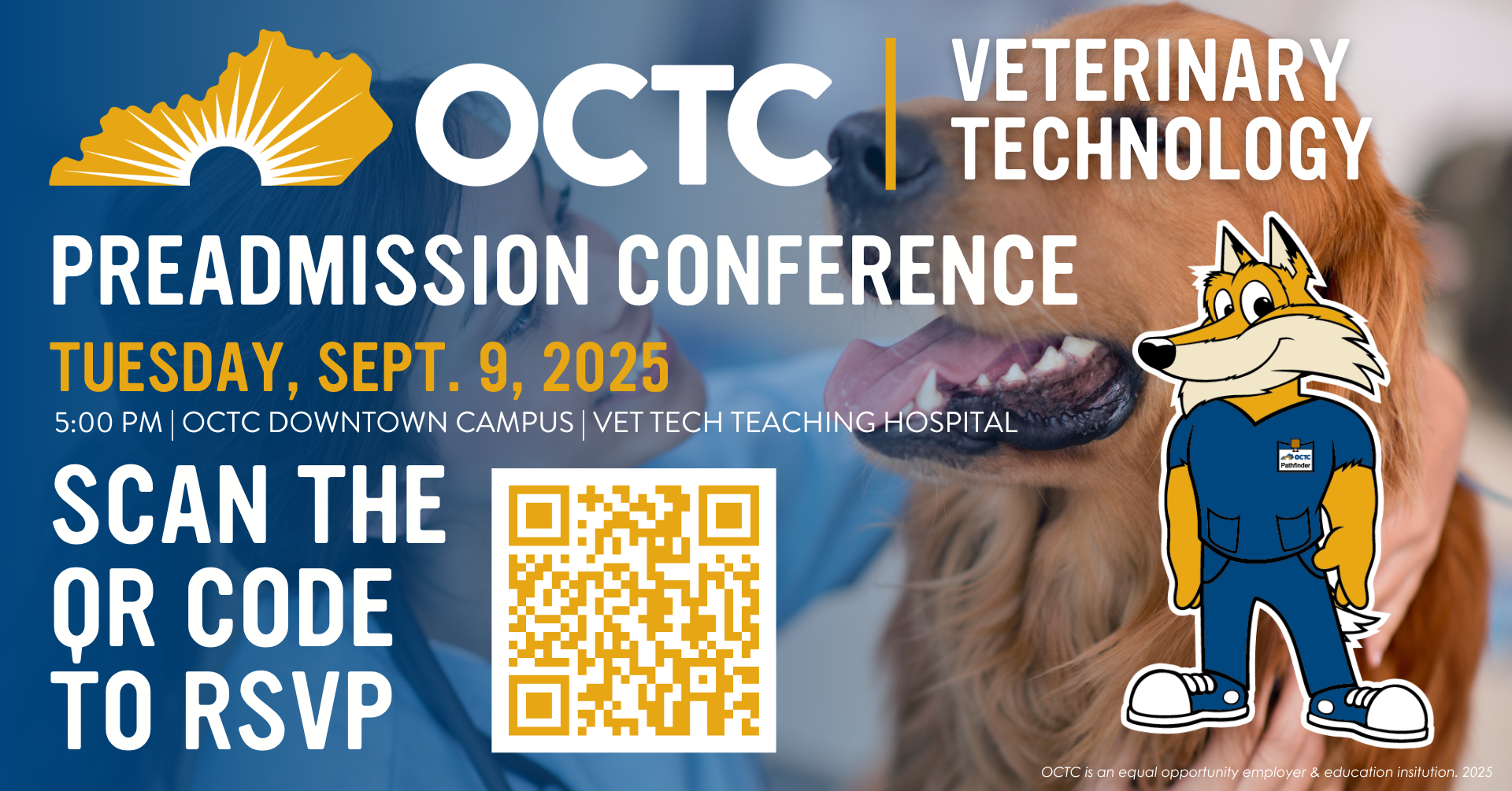 OCTC | VETERINARY TECHNOLOGY

PREADMISSION CONFERENCE

TUESDAY, SEPT. 9, 2025

5:00 PM | OCTC DOWNTOWN CAMPUS | VET TECH TEACHING HOSPITAL

SCAN THE QR CODE TO RSVP

OCTC Pathfinder

OCTC is an equal opportunity employer & education insitution. 2025